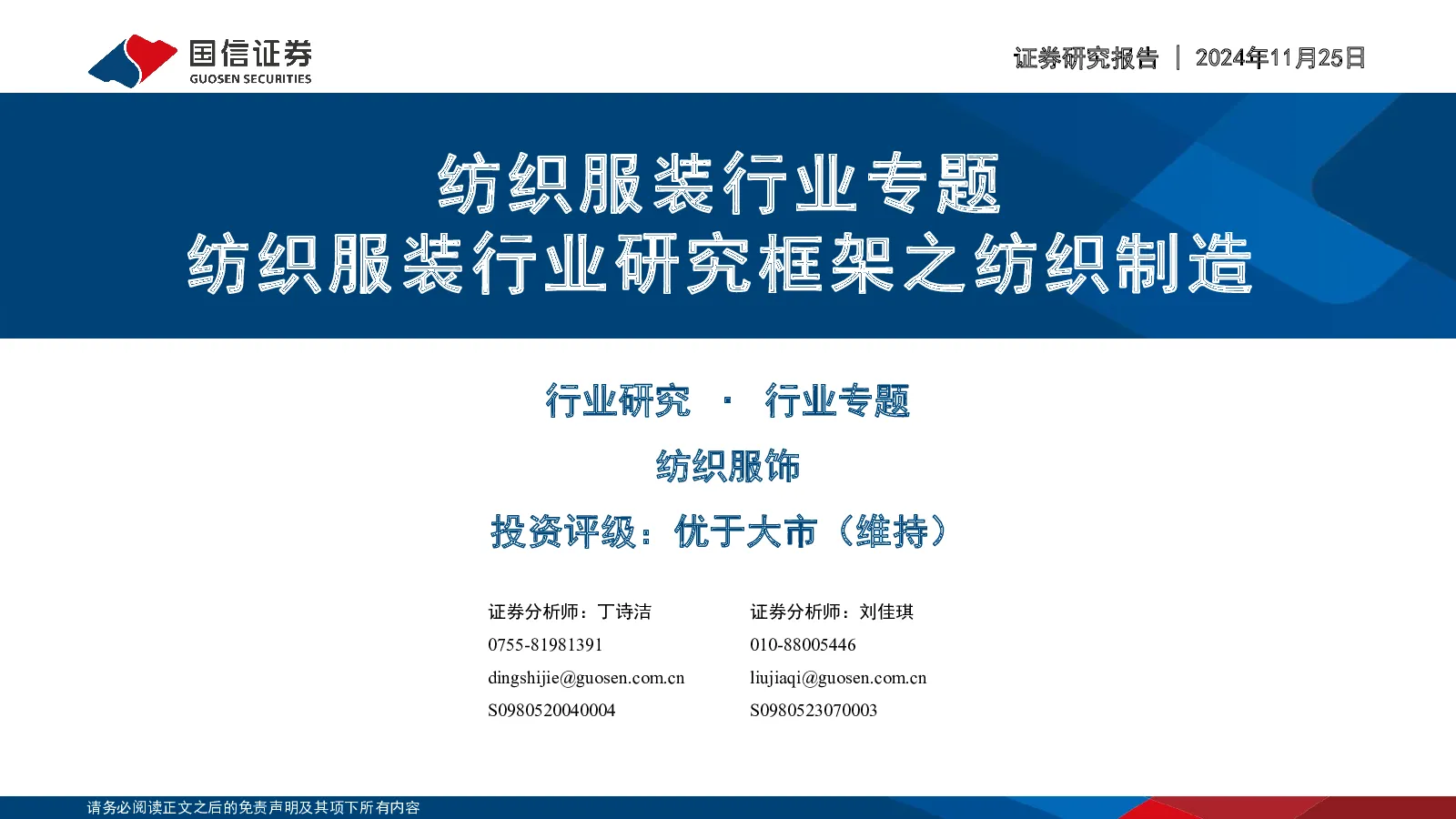 国信证券
GUOSEN SECURITIES

证券研究报告 | 2024年11月25日

纺织服装行业专题
纺织服装行业研究框架之纺织制造

行业研究 · 行业专题

纺织服饰

投资评级：优于大市（维持）

证券分析师：丁诗洁
0755-81981391
dingshijie@guosen.com.cn
S0980520040004

证券分析师：刘佳琪
010-88005446
liujiaqi@guosen.com.cn
S0980523070003

请务必阅读正文之后的免责声明及其项下所有内容